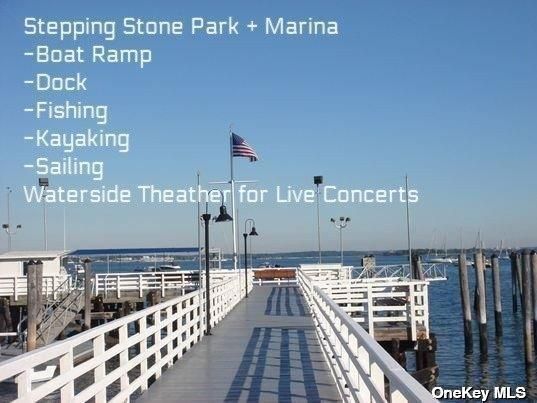 Stepping Stone Park + Marina
-Boat Ramp
-Dock
-Fishing
-Kayaking
-Sailing
Waterside Theather for Live Concerts

OneKey MLS